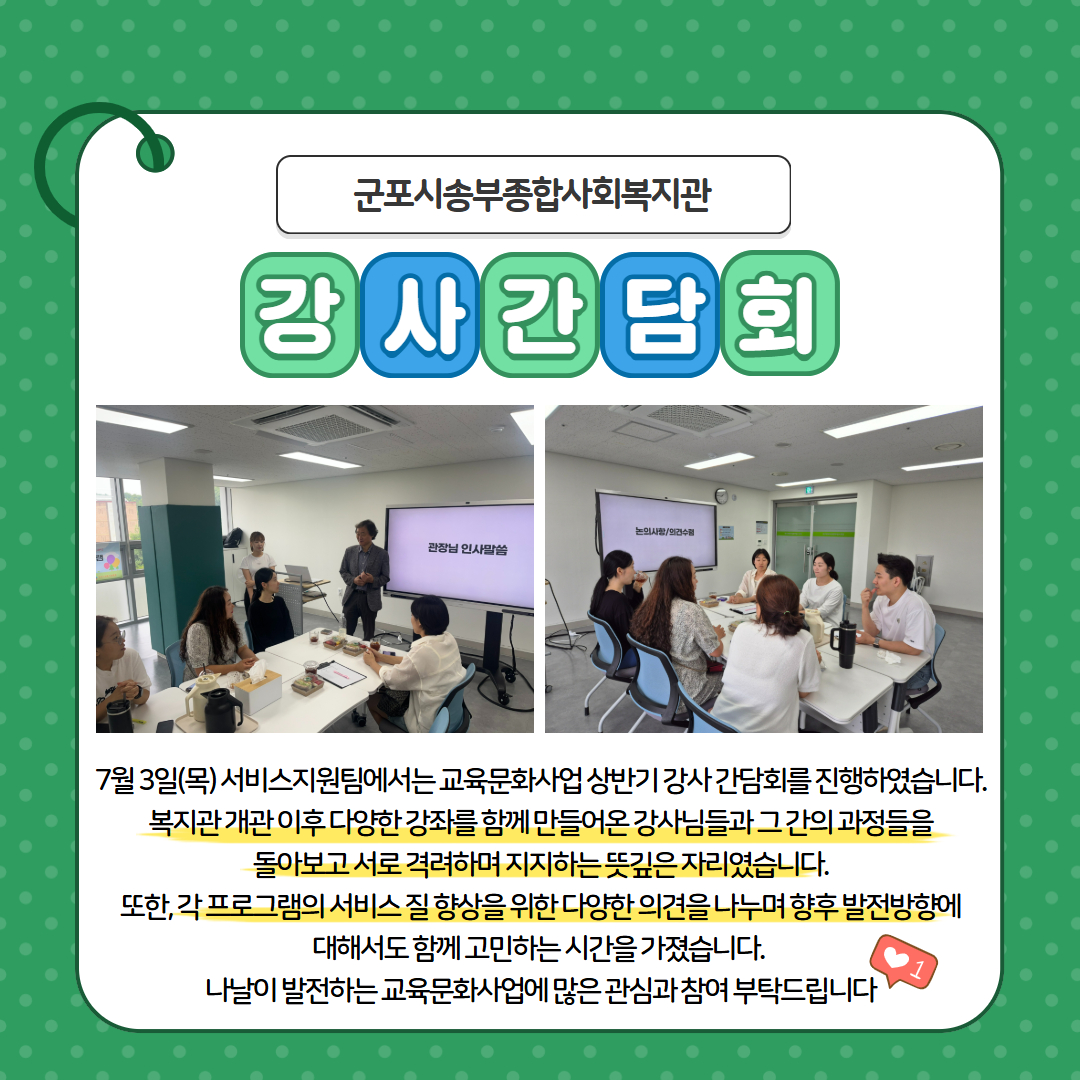 군포시송부종합사회복지관

강 사 간 담 회

관장님 인사말씀

논의사항/의견수렴

7월 3일(목) 서비스지원팀에서는 교육문화사업 상반기 강사 간담회를 진행하였습니다.
복지관 개관 이후 다양한 강좌를 함께 만들어온 강사님들과 그 간의 과정들을 돌아보고 서로 격려하며 지지하는 뜻깊은 자리였습니다.
또한, 각 프로그램의 서비스 질 향상을 위한 다양한 의견을 나누며 향후 발전방향에 대해서도 함께 고민하는 시간을 가졌습니다.
나날이 발전하는 교육문화사업에 많은 관심과 참여 부탁드립니다

1